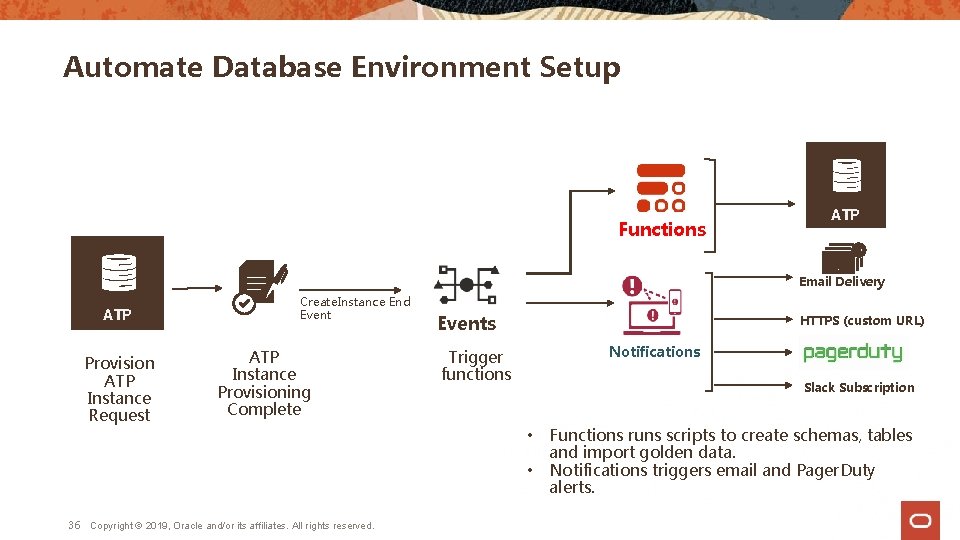 Automate Database Environment Setup

ATP

Provision ATP Instance Request

ATP Instance Provisioning Complete

CreateInstance End Event

Events

Trigger functions

Functions

Notifications

ATP

Email Delivery

HTTPS (custom URL)

pagerduty

Slack Subscription

• Functions runs scripts to create schemas, tables and import golden data.
• Notifications triggers email and PagerDuty alerts.

36 Copyright © 2019, Oracle and/or its affiliates. All rights reserved.